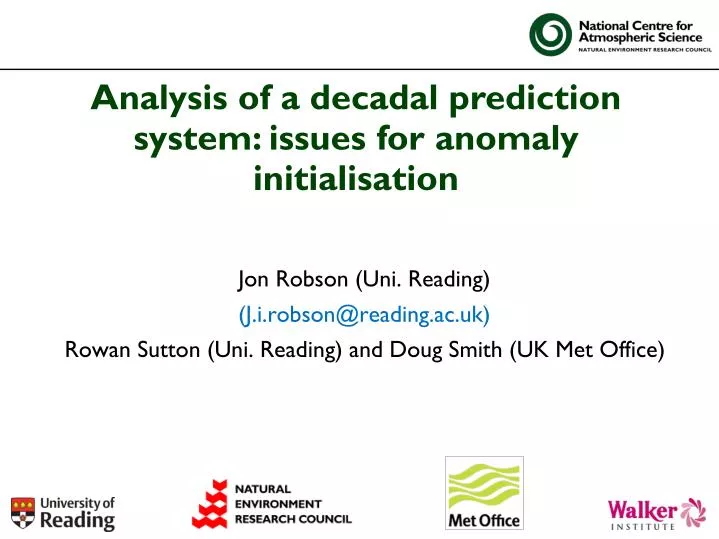 National Centre for Atmospheric Science
NATURAL ENVIRONMENT RESEARCH COUNCIL

Analysis of a decadal prediction system: issues for anomaly initialisation

Jon Robson (Uni. Reading)
(J.i.robson@reading.ac.uk)
Rowan Sutton (Uni. Reading) and Doug Smith (UK Met Office)

University of Reading

NATURAL ENVIRONMENT RESEARCH COUNCIL

Met Office

Walker INSTITUTE